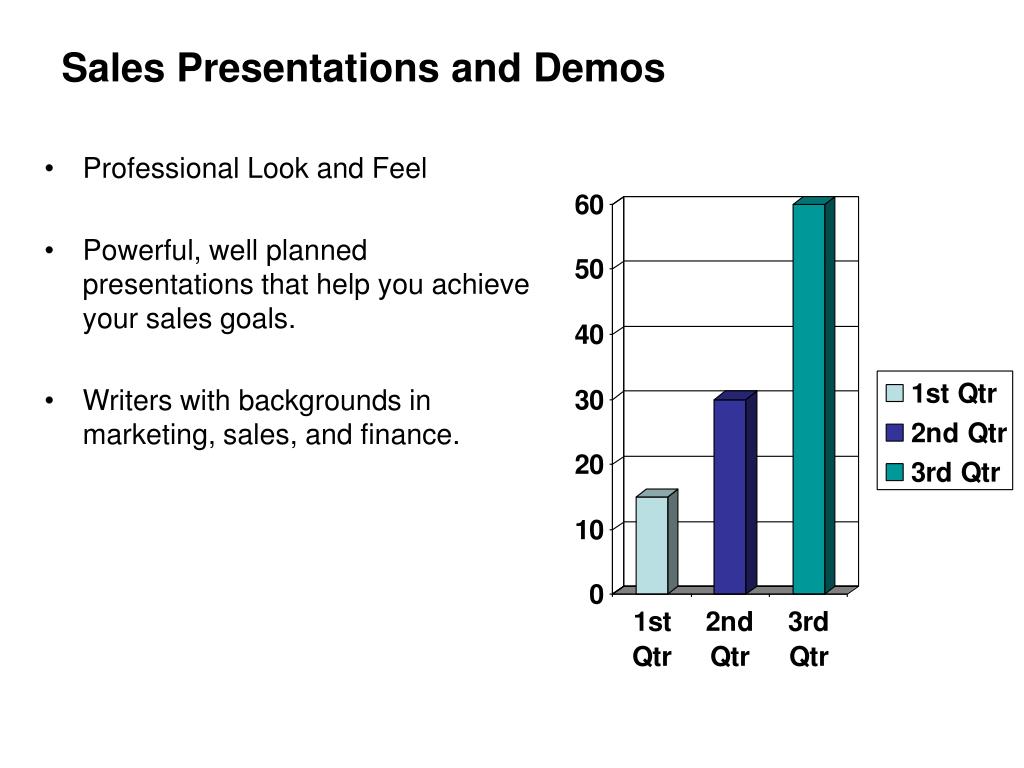 Sales Presentations and Demos

• Professional Look and Feel

• Powerful, well planned presentations that help you achieve your sales goals.

• Writers with backgrounds in marketing, sales, and finance.

60
50
40
30
20
10
0

1st Qtr
2nd Qtr
3rd Qtr

1st Qtr
2nd Qtr
3rd Qtr